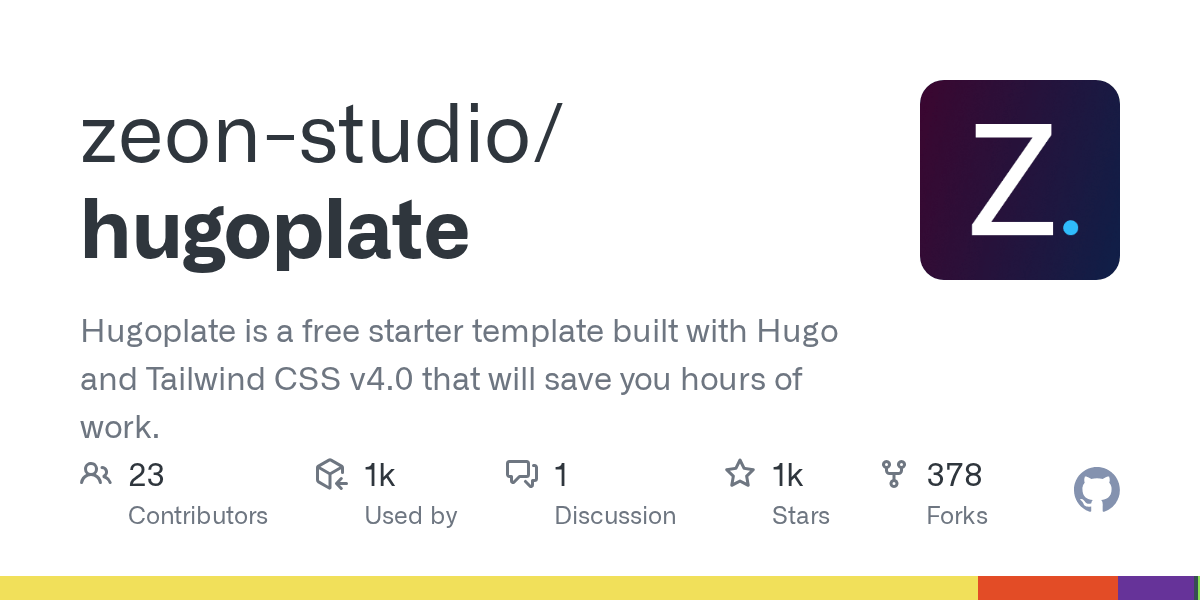 zeon-studio/
hugoplate

Z.

Hugoplate is a free starter template built with Hugo and Tailwind CSS v4.0 that will save you hours of work.

23
Contributors

1k
Used by

1
Discussion

1k
Stars

378
Forks